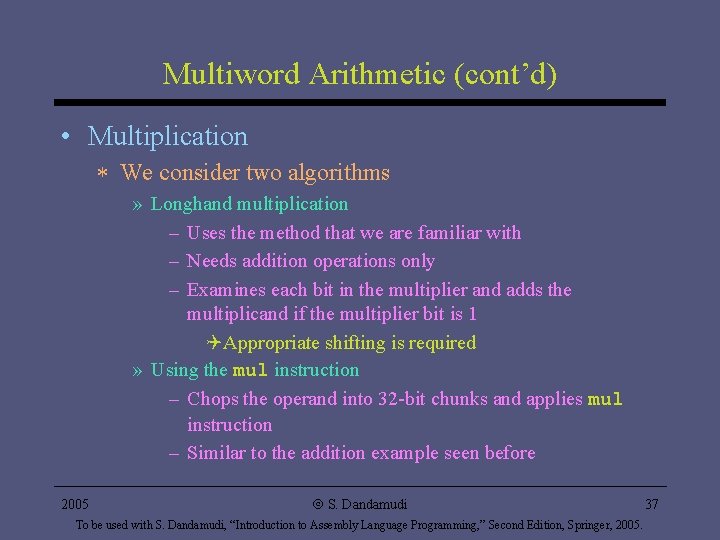 Multiword Arithmetic (cont'd)

• Multiplication

∗ We consider two algorithms

» Longhand multiplication

- Uses the method that we are familiar with

- Needs addition operations only

- Examines each bit in the multiplier and adds the multiplicand if the multiplier bit is 1

✈Appropriate shifting is required

» Using the mul instruction

- Chops the operand into 32-bit chunks and applies mul instruction

- Similar to the addition example seen before

2005 © S. Dandamudi 37

To be used with S. Dandamudi, "Introduction to Assembly Language Programming," Second Edition, Springer, 2005.